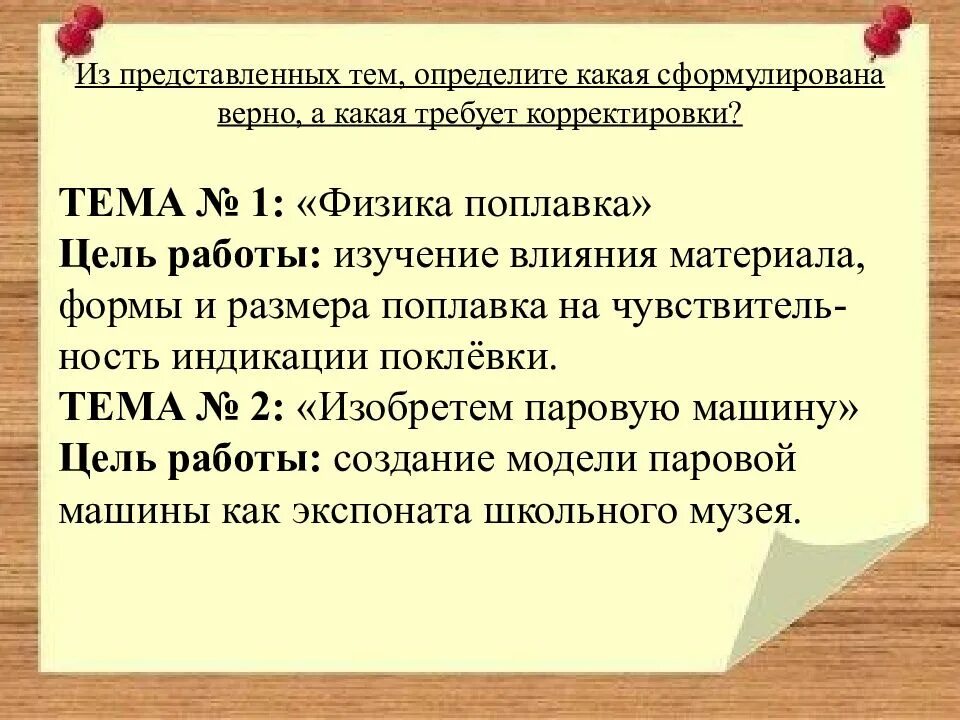 Из представленных тем, определите какая сформулирована верно, а какая требует корректировки?

ТЕМА № 1: «Физика поплавка»
Цель работы: изучение влияния материала, формы и размера поплавка на чувствительность индикации поклёвки.
ТЕМА № 2: «Изобретем паровую машину»
Цель работы: создание модели паровой машины как экспоната школьного музея.